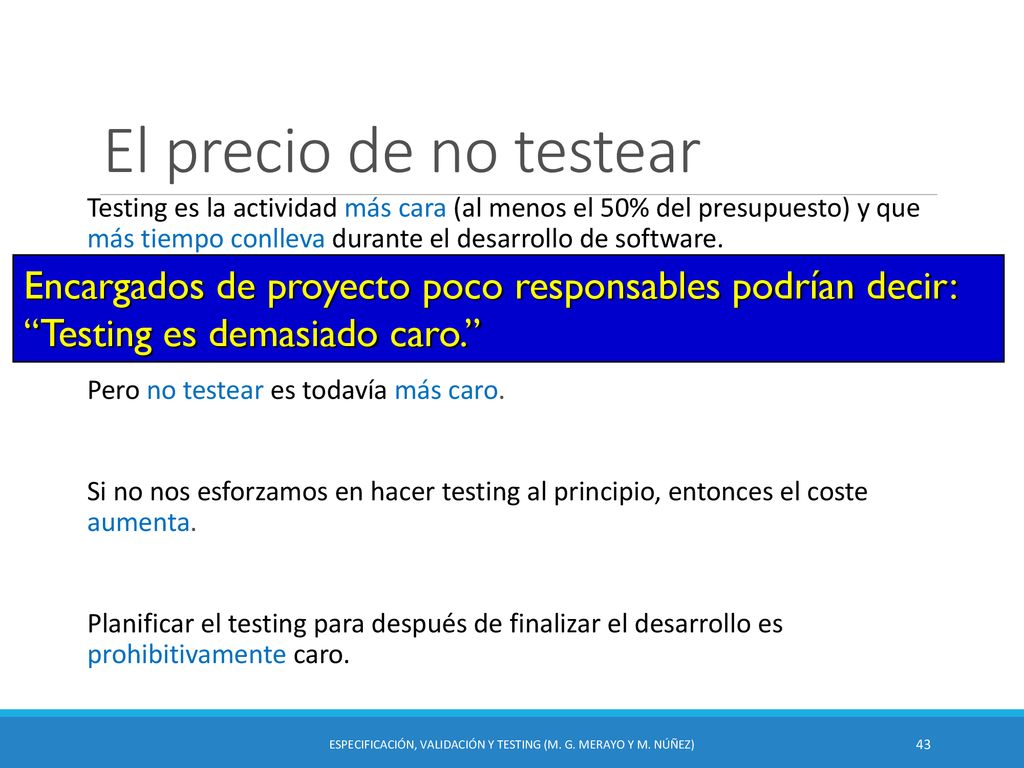 El precio de no testear

Testing es la actividad más cara (al menos el 50% del presupuesto) y que más tiempo conlleva durante el desarrollo de software.

Encargados de proyecto poco responsables podrían decir: “Testing es demasiado caro.”

Pero no testear es todavía más caro.

Si no nos esforzamos en hacer testing al principio, entonces el coste aumenta.

Planificar el testing para después de finalizar el desarrollo es prohibitivamente caro.

ESPECIFICACIÓN, VALIDACIÓN Y TESTING (M. G. MERAYO Y M. NÚÑEZ)

43